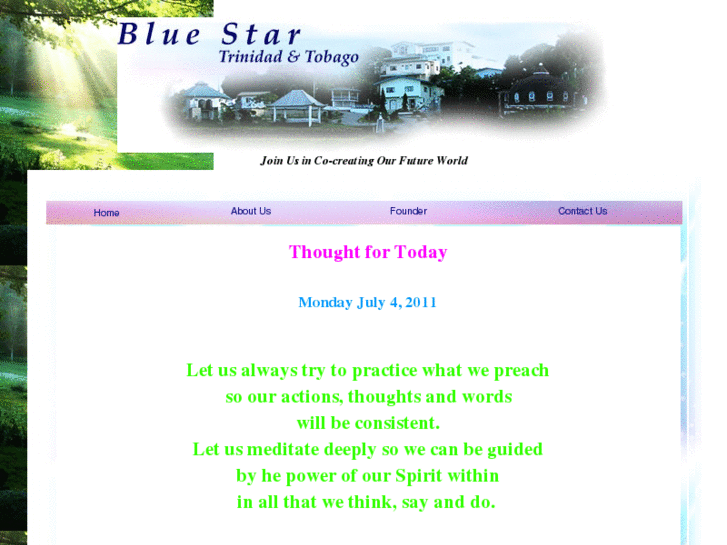 Blue Star
Trinidad & Tobago

Join Us in Co-creating Our Future World

Home About Us Founder Contact Us

Thought for Today

Monday July 4, 2011

Let us always try to practice what we preach so our actions, thoughts and words will be consistent. Let us meditate deeply so we can be guided by he power of our Spirit within in all that we think, say and do.